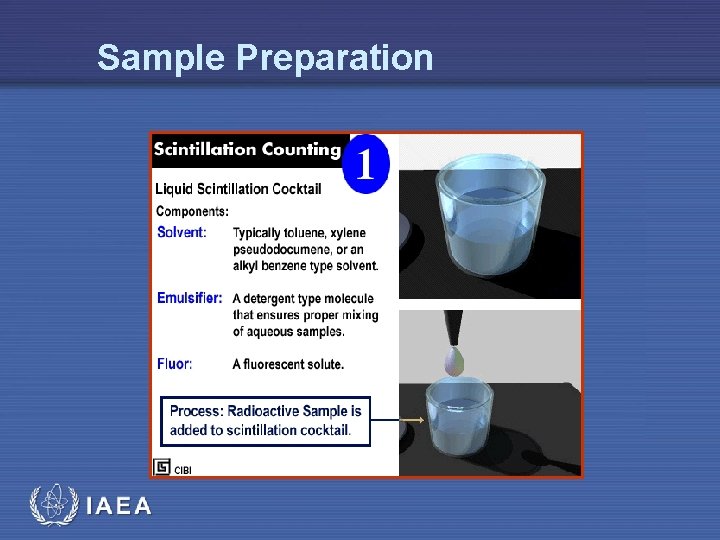 Sample Preparation

Scintillation Counting

1

Liquid Scintillation Cocktail

Components:

Solvent: Typically toluene, xylene pseudodocumene, or an alkyl benzene type solvent.

Emulsifier: A detergent type molecule that ensures proper mixing of aqueous samples.

Fluor: A fluorescent solute.

Process: Radioactive Sample is added to scintillation cocktail.

CIBI

IAEA